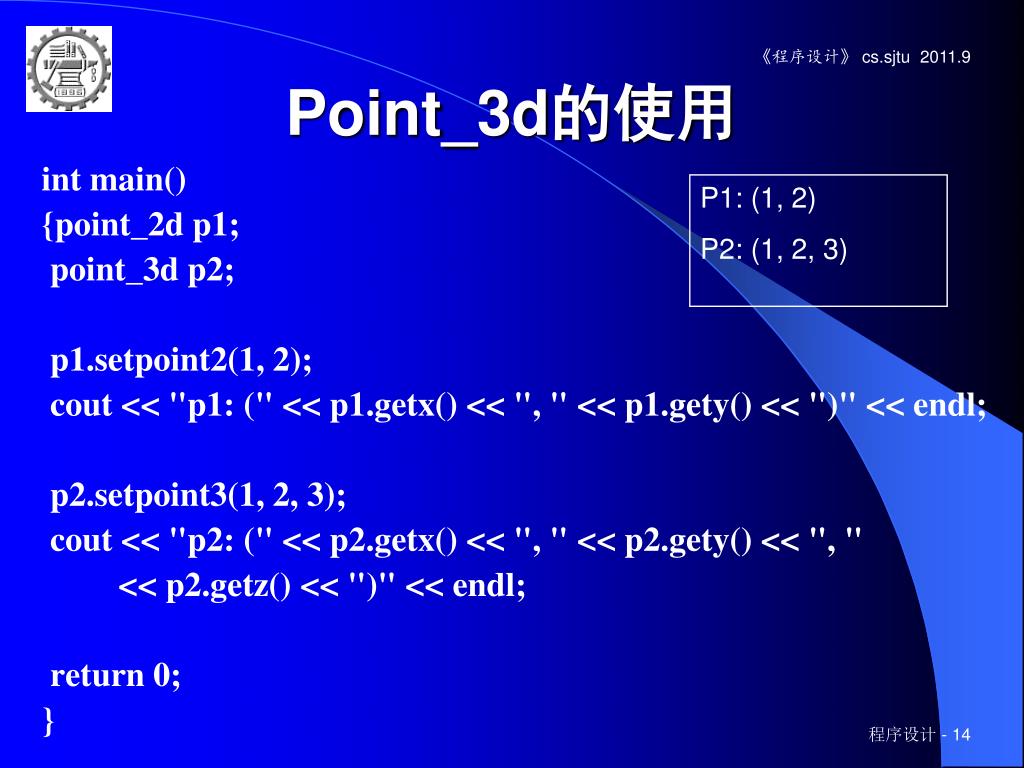 《程序设计》 cs.sjtu 2011.9

Point_3d的使用

int main()
{point_2d p1;
 point_3d p2;

 p1.setpoint2(1, 2);
 cout << "p1: (" << p1.getx() << ", " << p1.gety() << ")" << endl;

 p2.setpoint3(1, 2, 3);
 cout << "p2: (" << p2.getx() << ", " << p2.gety() << ", "
 << p2.getz() << ")" << endl;

 return 0;
}

P1: (1, 2)

P2: (1, 2, 3)

程序设计 - 14